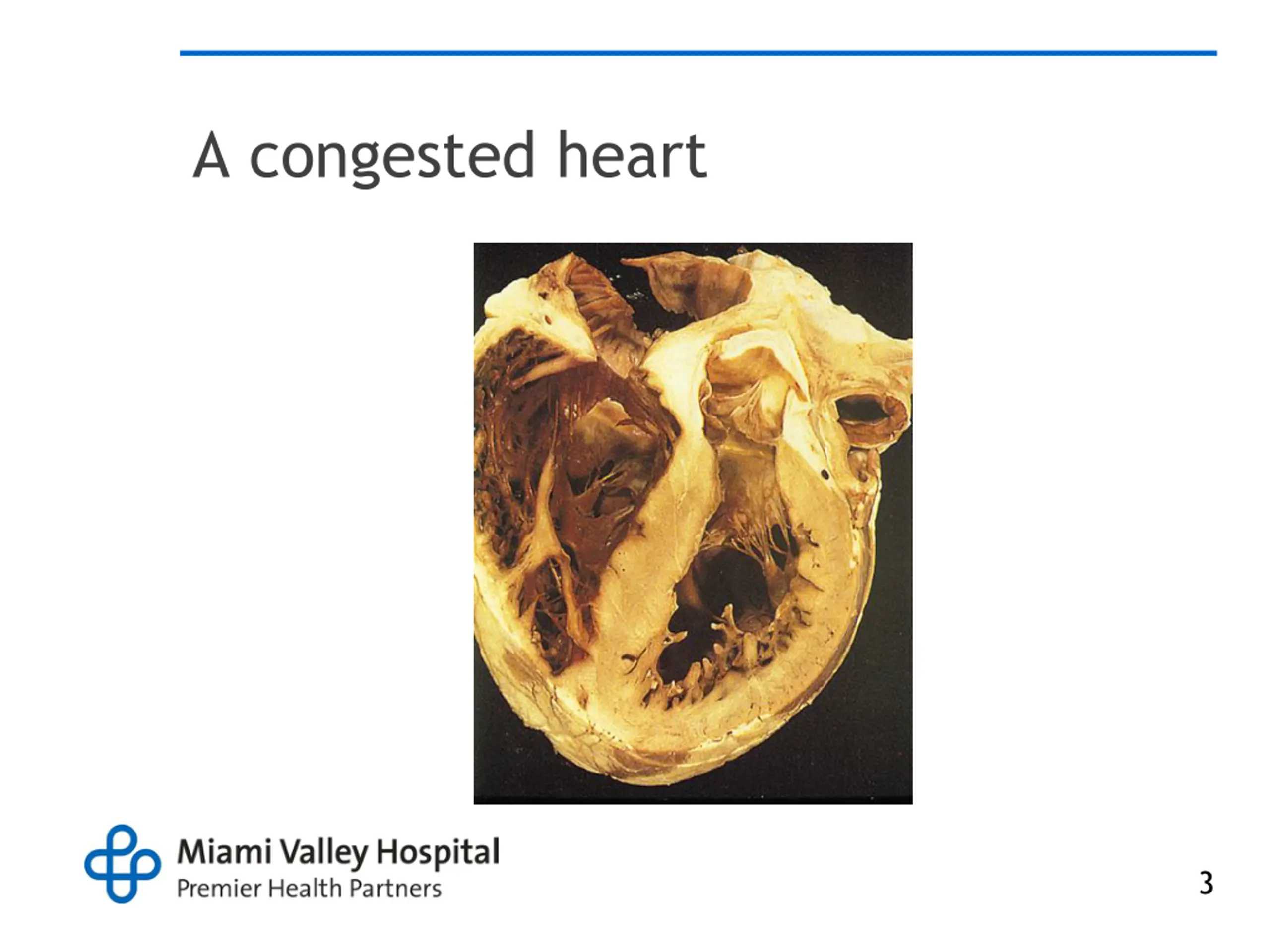 A congested heart

Miami Valley Hospital
Premier Health Partners

3